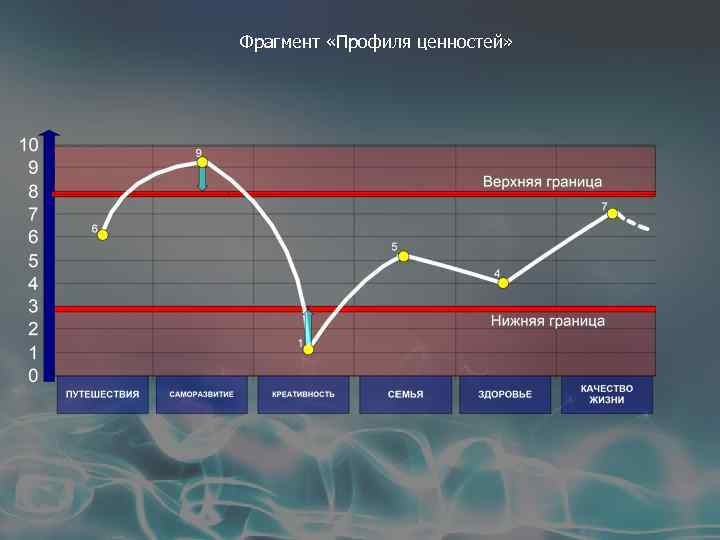 Фрагмент «Профиля ценностей»

10
9
8
7
6
5
4
3
2
1
0

Верхняя граница

Нижняя граница

6
9
1
5
4
7

ПУТЕШЕСТВИЯ
САМОРАЗВИТИЕ
КРЕАТИВНОСТЬ
СЕМЬЯ
ЗДОРОВЬЕ
КАЧЕСТВО ЖИЗНИ